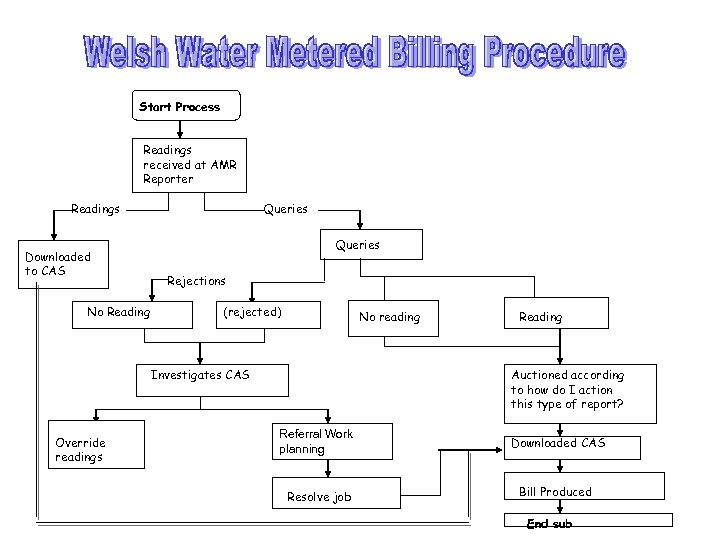 Welsh Water Metered Billing Procedure

Start Process

Readings received at AMR Reporter

Readings

Queries

Downloaded to CAS

Queries

Rejections

No Reading

(rejected)

No reading

Reading

Investigates CAS

Auctioned according to how do I action this type of report?

Override readings

Referral Work planning

Downloaded CAS

Resolve job

Bill Produced

End sub